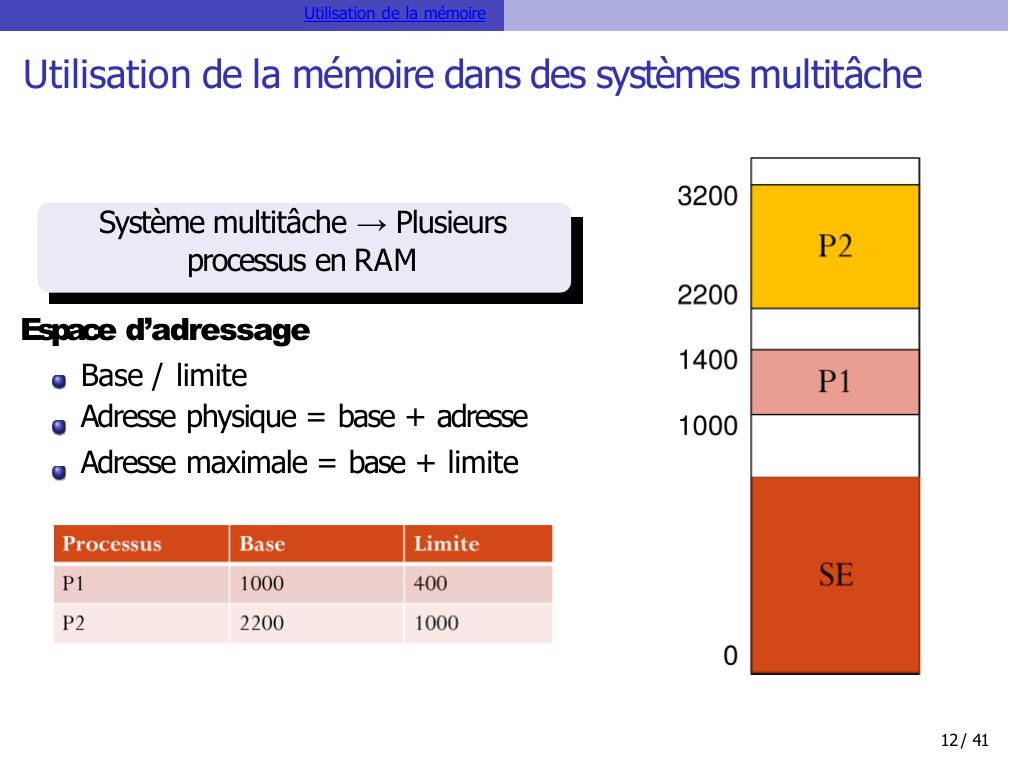 Utilisation de la mémoire

Utilisation de la mémoire dans des systèmes multitâche

Système multitâche → Plusieurs processus en RAM

Espace d'adressage

Base / limite
Adresse physique = base + adresse
Adresse maximale = base + limite

| Processus | Base | Limite |
|---|---|---|
| P1 | 1000 | 400 |
| P2 | 2200 | 1000 |

3200
P2
2200
1400
P1
1000
SE
0

12 / 41